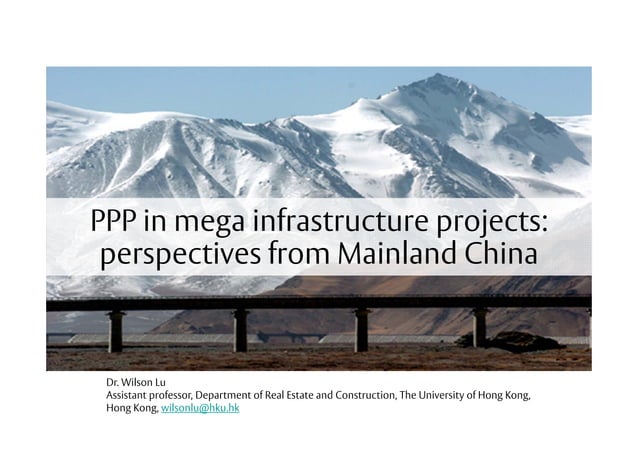 PPP in mega infrastructure projects: perspectives from Mainland China

Dr. Wilson Lu
Assistant professor, Department of Real Estate and Construction, The University of Hong Kong, Hong Kong, wilsonlu@hku.hk